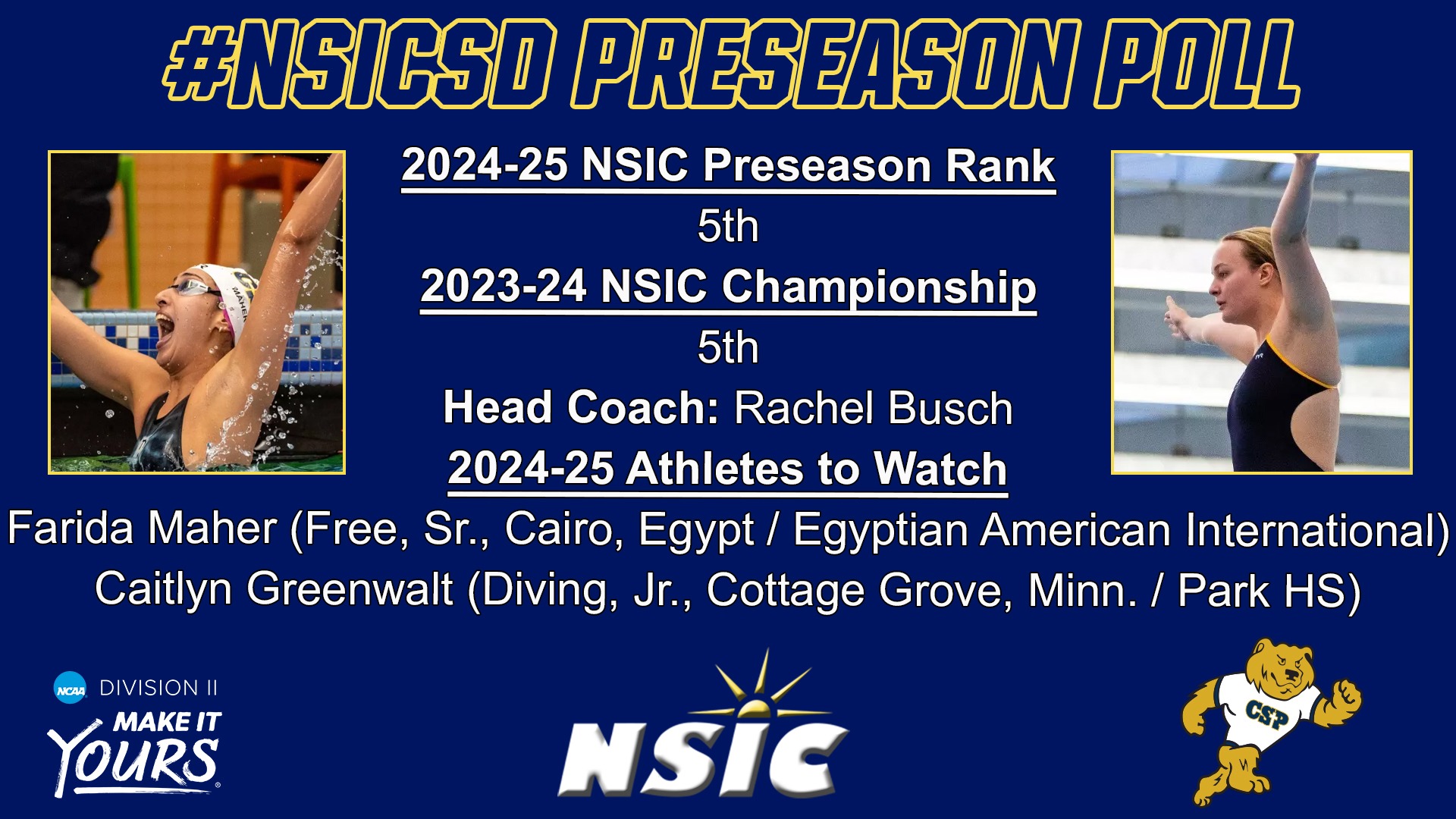 #NSICSD PRESEASON POLL

2024-25 NSIC Preseason Rank
5th
2023-24 NSIC Championship
5th
Head Coach: Rachel Busch
2024-25 Athletes to Watch
Farida Maher (Free, Sr., Cairo, Egypt / Egyptian American International)
Caitlyn Greenwalt (Diving, Jr., Cottage Grove, Minn. / Park HS)

NCAA DIVISION II
MAKE IT YOURS

NSIC

CSP